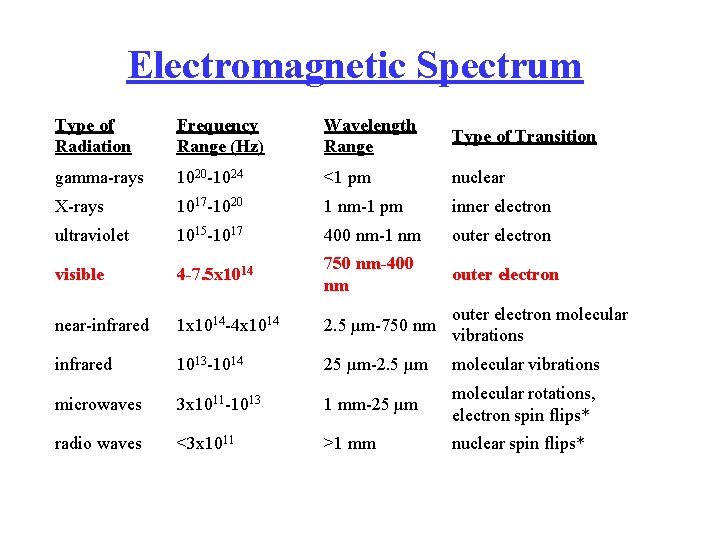 Electromagnetic Spectrum

| Type of Radiation | Frequency Range (Hz) | Wavelength Range | Type of Transition |
|---|---|---|---|
| gamma-rays | $10^{20}$-$10^{24}$ | <1 pm | nuclear |
| X-rays | $10^{17}$-$10^{20}$ | 1 nm-1 pm | inner electron |
| ultraviolet | $10^{15}$-$10^{17}$ | 400 nm-1 nm | outer electron |
| visible | 4-7.5x$10^{14}$ | 750 nm-400 nm | outer electron |
| near-infrared | 1x$10^{14}$-4x$10^{14}$ | 2.5 μm-750 nm | outer electron molecular vibrations |
| infrared | $10^{13}$-$10^{14}$ | 25 μm-2.5 μm | molecular vibrations |
| microwaves | 3x$10^{11}$-$10^{13}$ | 1 mm-25 μm | molecular rotations, electron spin flips* |
| radio waves | <3x$10^{11}$ | >1 mm | nuclear spin flips* |